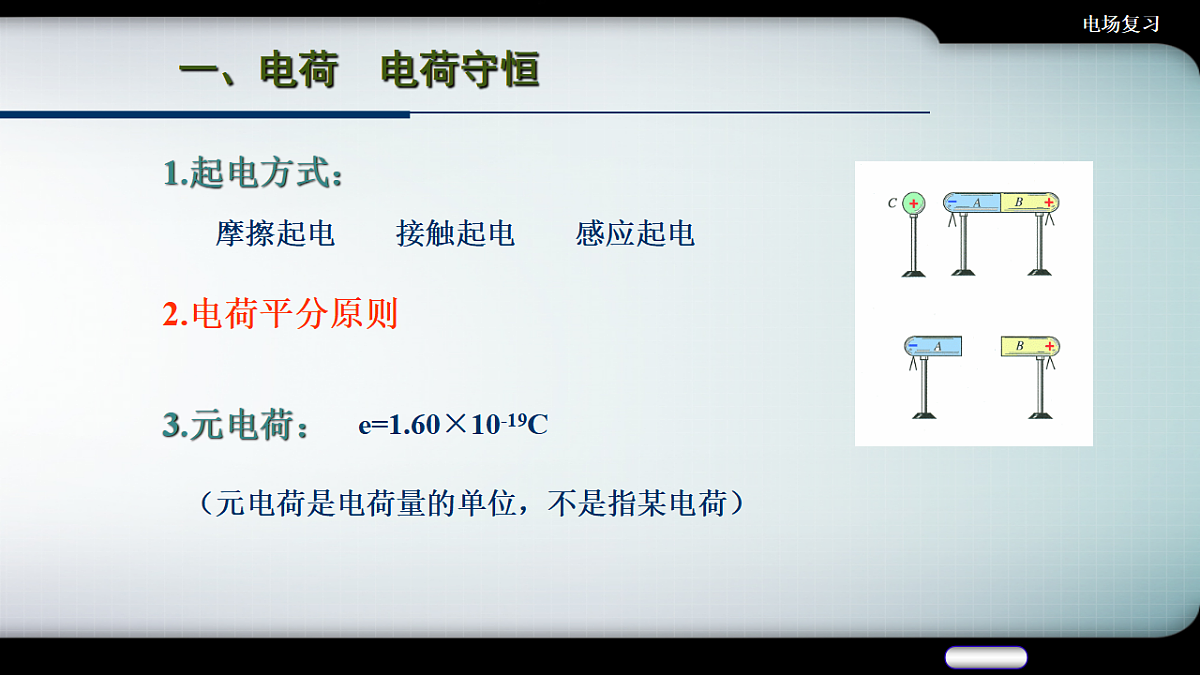 电场复习

一、电荷　电荷守恒

1.起电方式：

摩擦起电　接触起电　感应起电

2.电荷平分原则

3.元电荷：　$e=1.60\times10^{-19}C$

（元电荷是电荷量的单位，不是指某电荷）

C　+　−　A　B　+

−　A　B　+